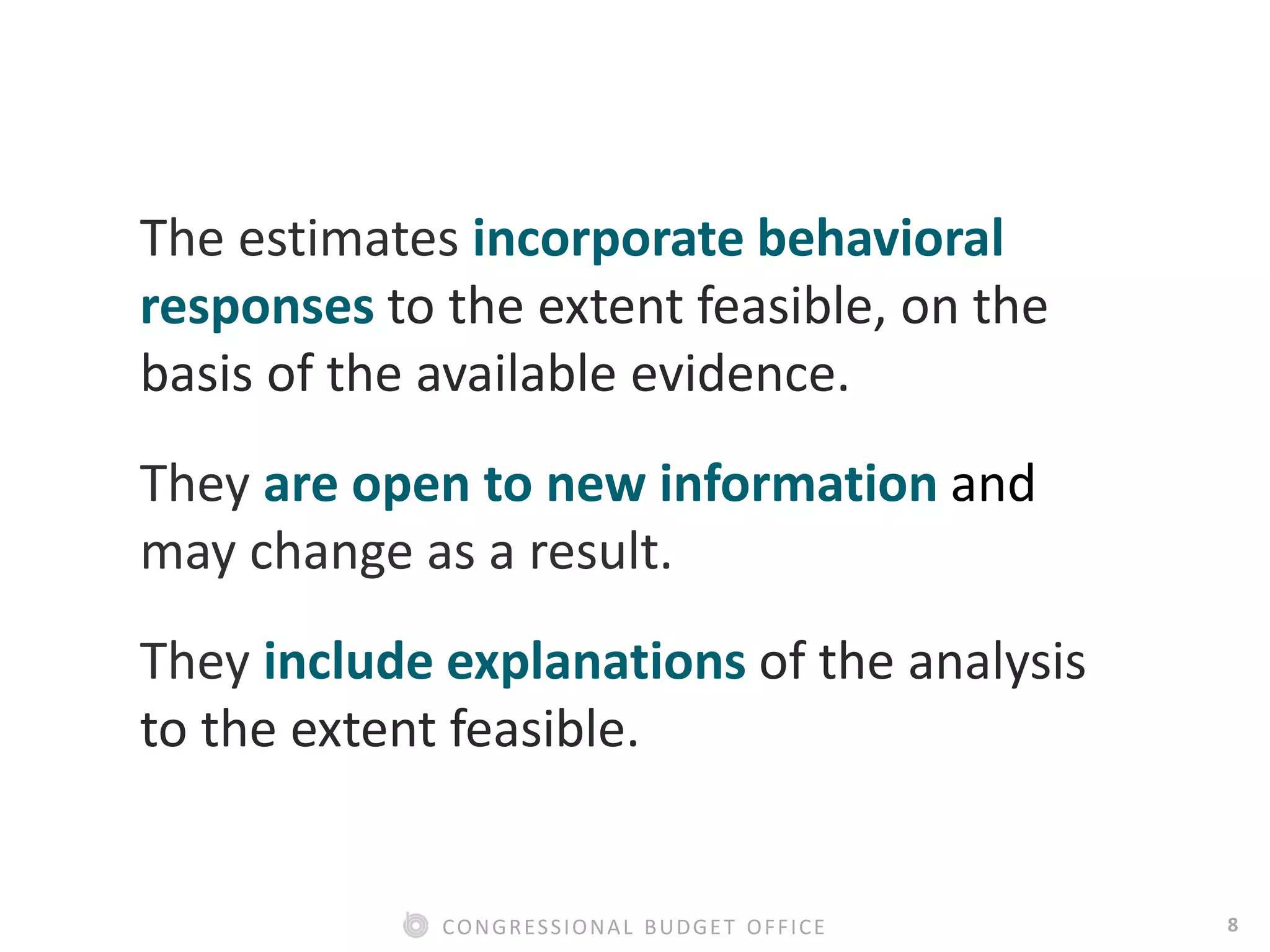 The estimates incorporate behavioral responses to the extent feasible, on the basis of the available evidence.

They are open to new information and may change as a result.

They include explanations of the analysis to the extent feasible.

CONGRESSIONAL BUDGET OFFICE

8